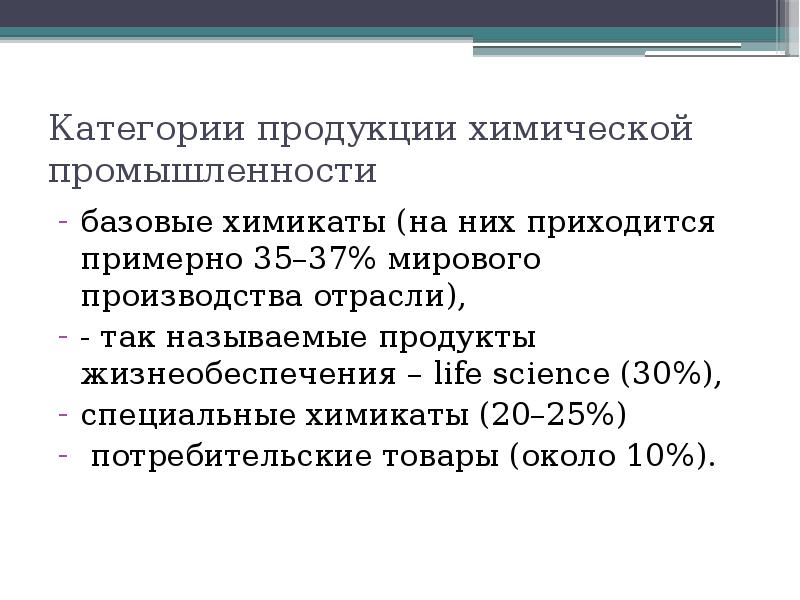 Категории продукции химической промышленности

- базовые химикаты (на них приходится примерно 35–37% мирового производства отрасли),
- - так называемые продукты жизнеобеспечения – life science (30%),
- специальные химикаты (20–25%)
- потребительские товары (около 10%).